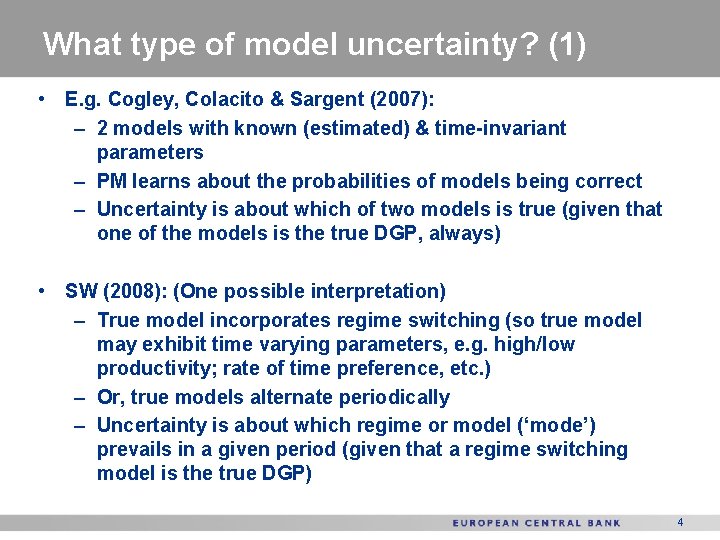 What type of model uncertainty? (1)

• E.g. Cogley, Colacito & Sargent (2007):
– 2 models with known (estimated) & time-invariant parameters
– PM learns about the probabilities of models being correct
– Uncertainty is about which of two models is true (given that one of the models is the true DGP, always)

• SW (2008): (One possible interpretation)
– True model incorporates regime switching (so true model may exhibit time varying parameters, e.g. high/low productivity; rate of time preference, etc.)
– Or, true models alternate periodically
– Uncertainty is about which regime or model ('mode') prevails in a given period (given that a regime switching model is the true DGP)

EUROPEAN CENTRAL BANK 4